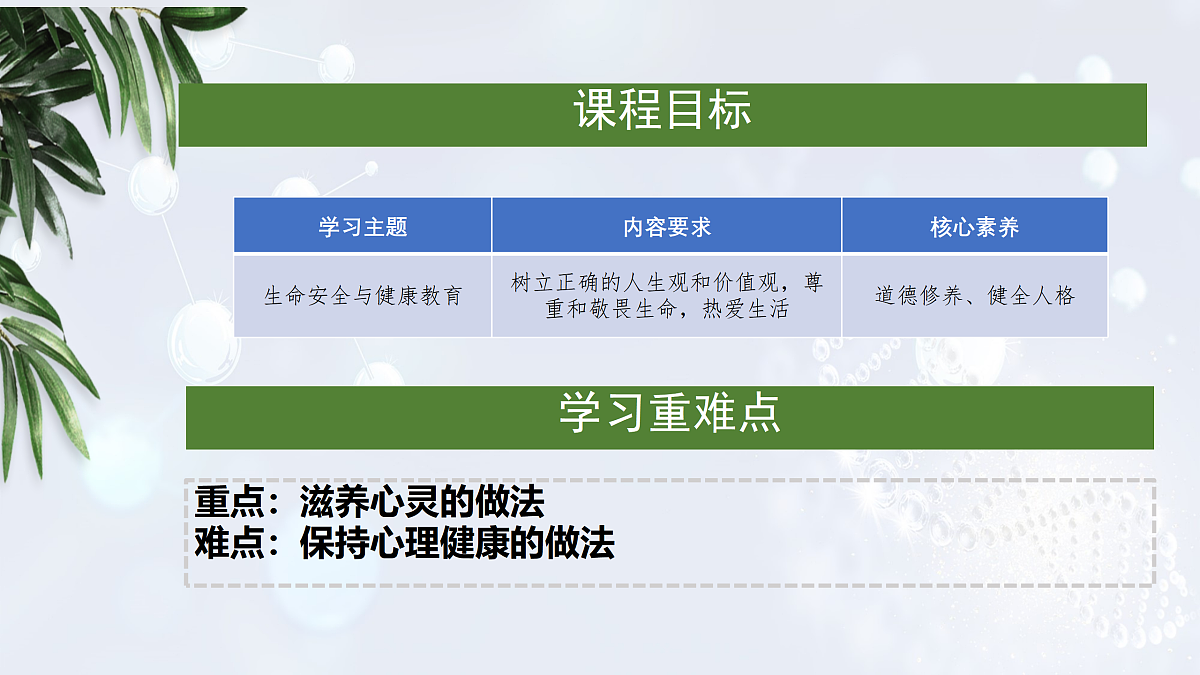 课程目标

| 学习主题 | 内容要求 | 核心素养 |
|---|---|---|
| 生命安全与健康教育 | 树立正确的人生观和价值观，尊重和敬畏生命，热爱生活 | 道德修养、健全人格 |

学习重难点

重点：滋养心灵的做法
难点：保持心理健康的做法